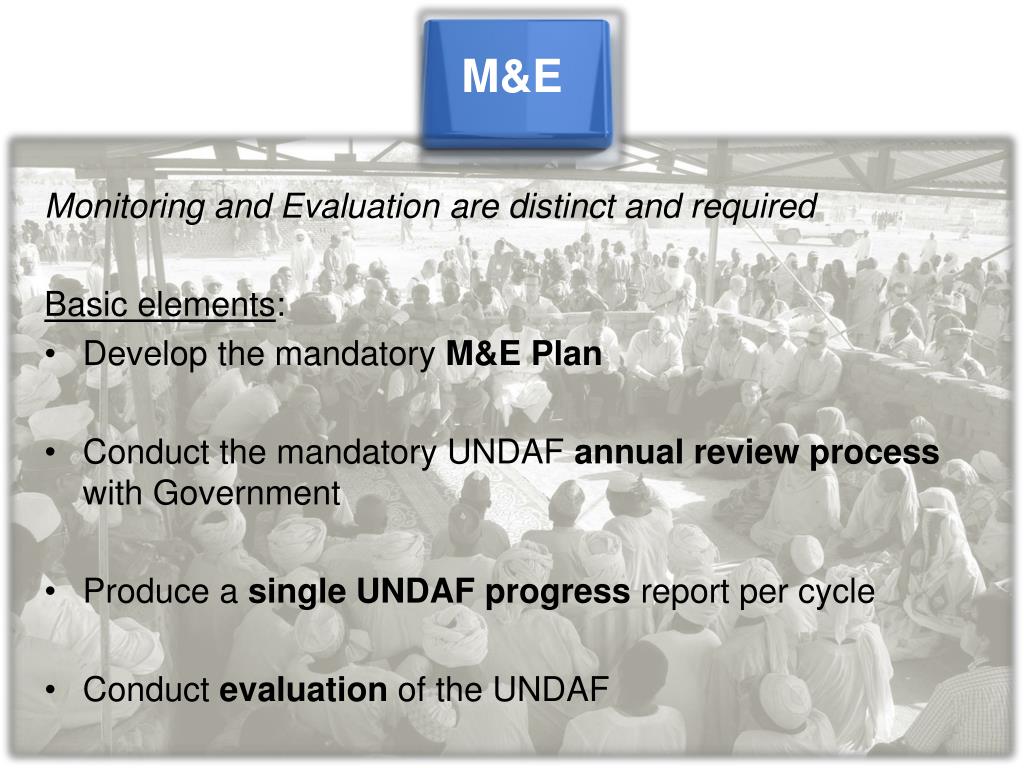 M&E

Monitoring and Evaluation are distinct and required

Basic elements:
• Develop the mandatory M&E Plan

• Conduct the mandatory UNDAF annual review process with Government

• Produce a single UNDAF progress report per cycle

• Conduct evaluation of the UNDAF